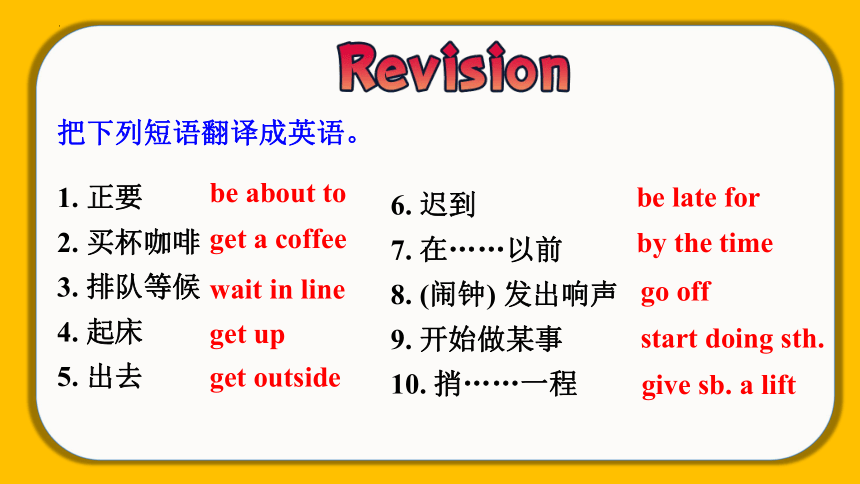 Revision

把下列短语翻译成英语。

1. 正要 be about to
2. 买杯咖啡 get a coffee
3. 排队等候 wait in line
4. 起床 get up
5. 出去 get outside

6. 迟到 be late for
7. 在……以前 by the time
8. (闹钟) 发出响声 go off
9. 开始做某事 start doing sth.
10. 捎……一程 give sb. a lift